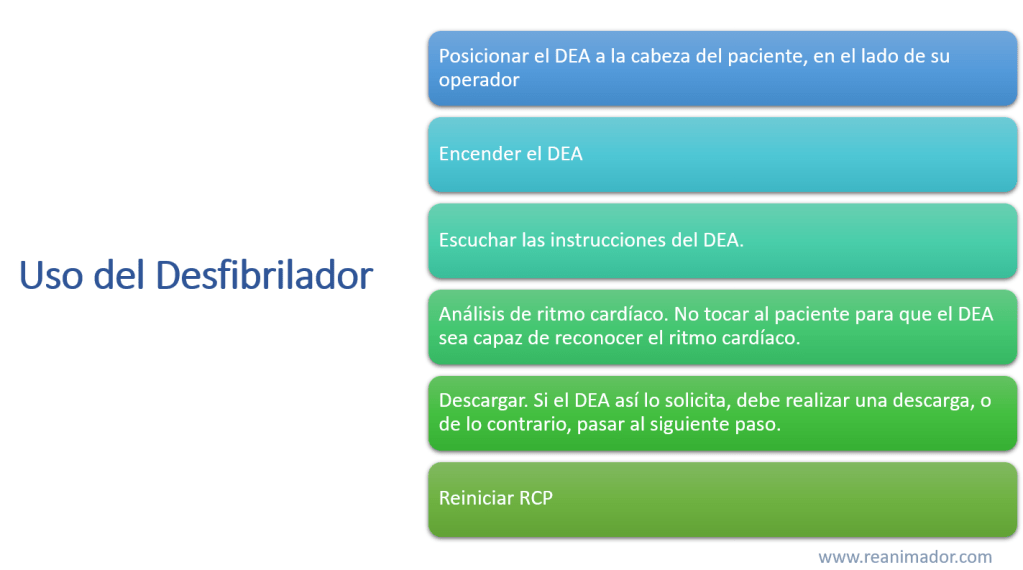 Uso del Desfibrilador

Posicionar el DEA a la cabeza del paciente, en el lado de su operador

Encender el DEA

Escuchar las instrucciones del DEA.

Análisis de ritmo cardíaco. No tocar al paciente para que el DEA sea capaz de reconocer el ritmo cardíaco.

Descargar. Si el DEA así lo solicita, debe realizar una descarga, o de lo contrario, pasar al siguiente paso.

Reiniciar RCP

www.reanimador.com